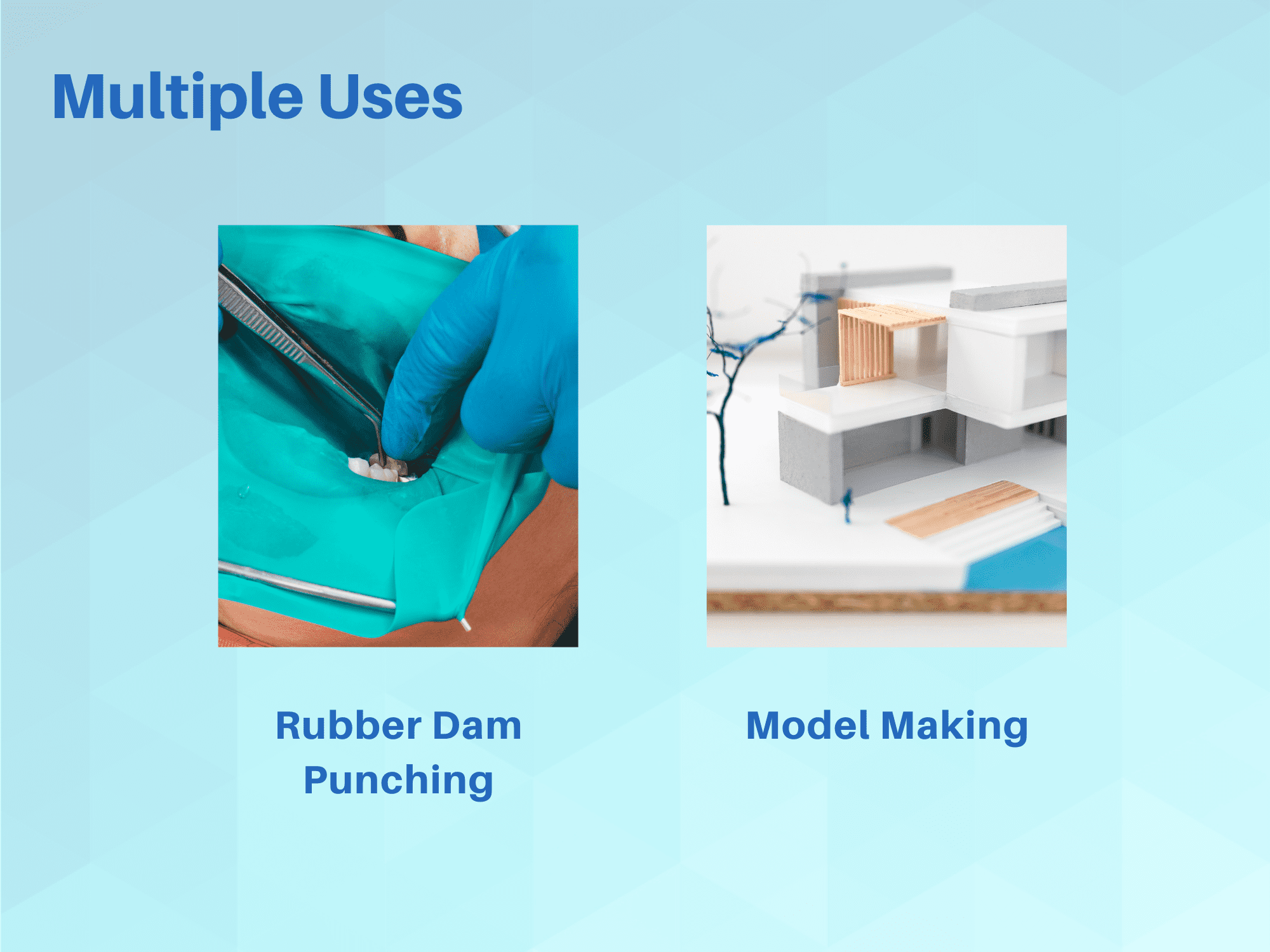 Multiple Uses

Rubber Dam Punching

Model Making